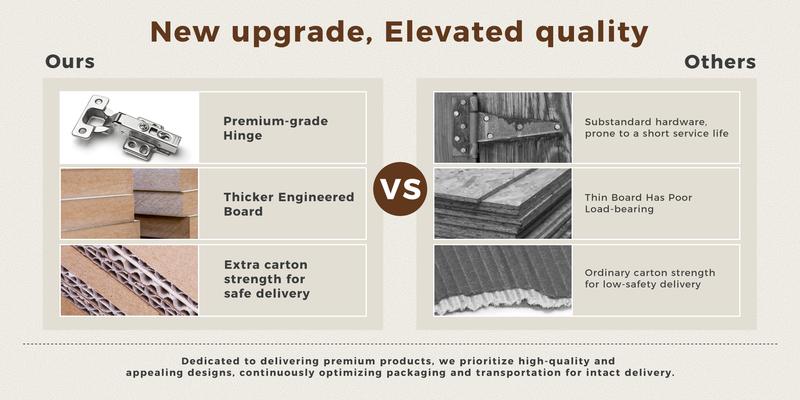 New upgrade, Elevated quality

Ours

Premium-grade Hinge

Thicker Engineered Board

Extra carton strength for safe delivery

VS

Others

Substandard hardware, prone to a short service life

Thin Board Has Poor Load-bearing

Ordinary carton strength for low-safety delivery

Dedicated to delivering premium products, we prioritize high-quality and appealing designs, continuously optimizing packaging and transportation for intact delivery.